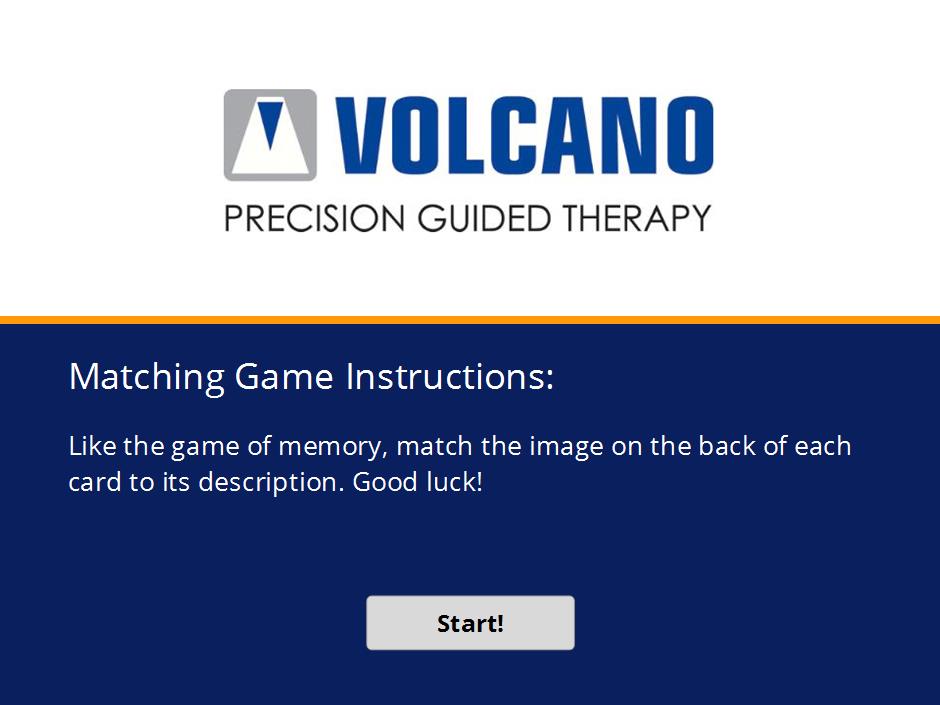 VOLCANO
PRECISION GUIDED THERAPY

Matching Game Instructions:

Like the game of memory, match the image on the back of each card to its description. Good luck!

Start!